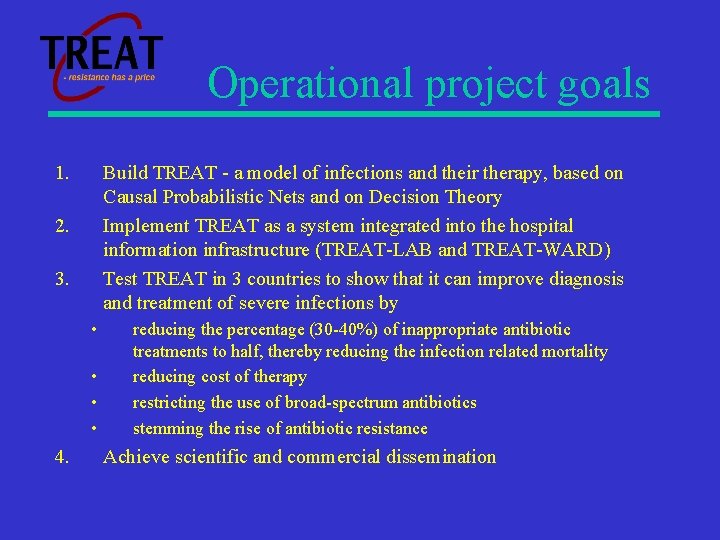 TREAT
- resistance has a price

Operational project goals

1. Build TREAT - a model of infections and their therapy, based on Causal Probabilistic Nets and on Decision Theory
2. Implement TREAT as a system integrated into the hospital information infrastructure (TREAT-LAB and TREAT-WARD)
3. Test TREAT in 3 countries to show that it can improve diagnosis and treatment of severe infections by
• reducing the percentage (30-40%) of inappropriate antibiotic treatments to half, thereby reducing the infection related mortality
• reducing cost of therapy
• restricting the use of broad-spectrum antibiotics
• stemming the rise of antibiotic resistance
4. Achieve scientific and commercial dissemination